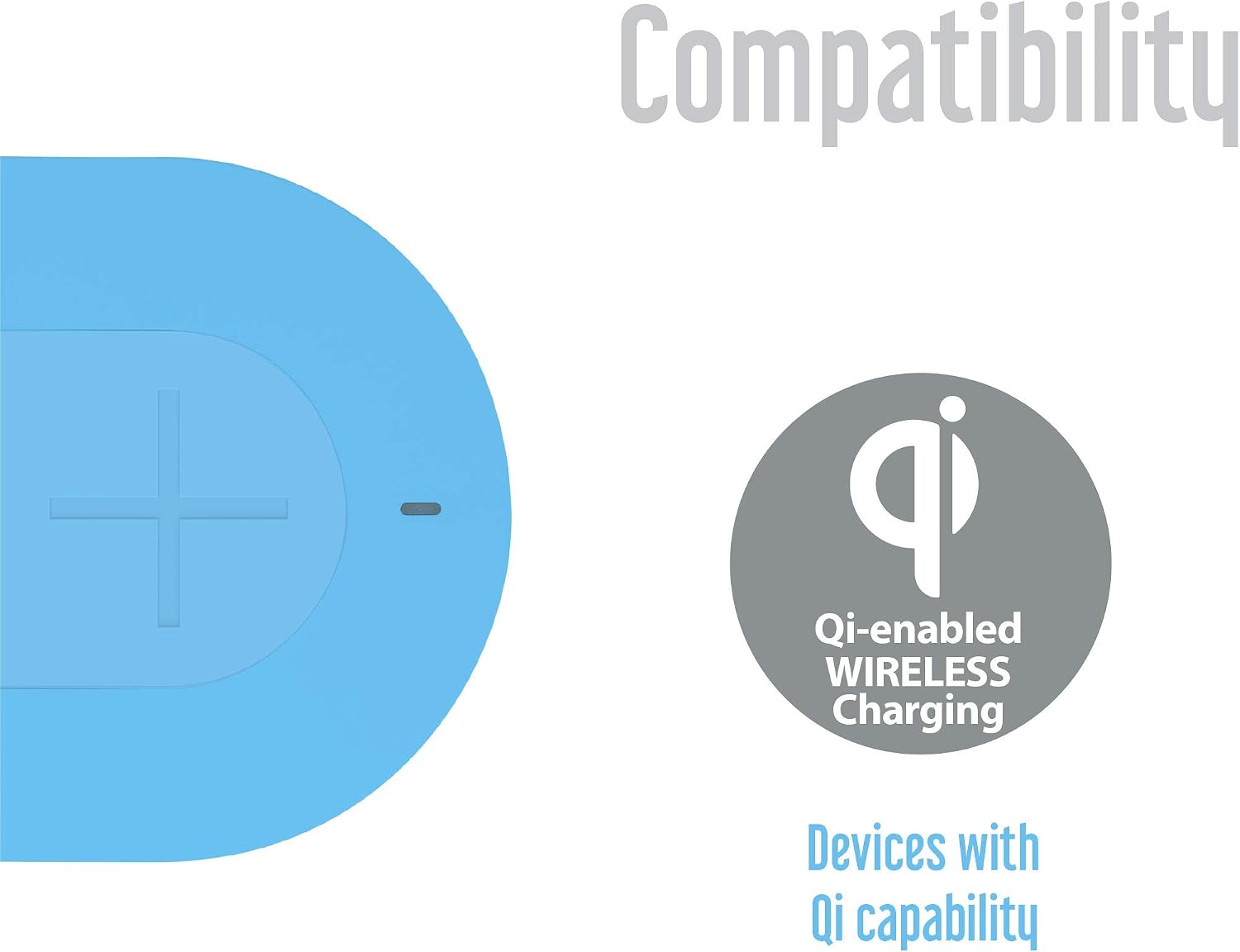 Compatibility

qi

Qi-enabled WIRELESS Charging

Devices with Qi capability